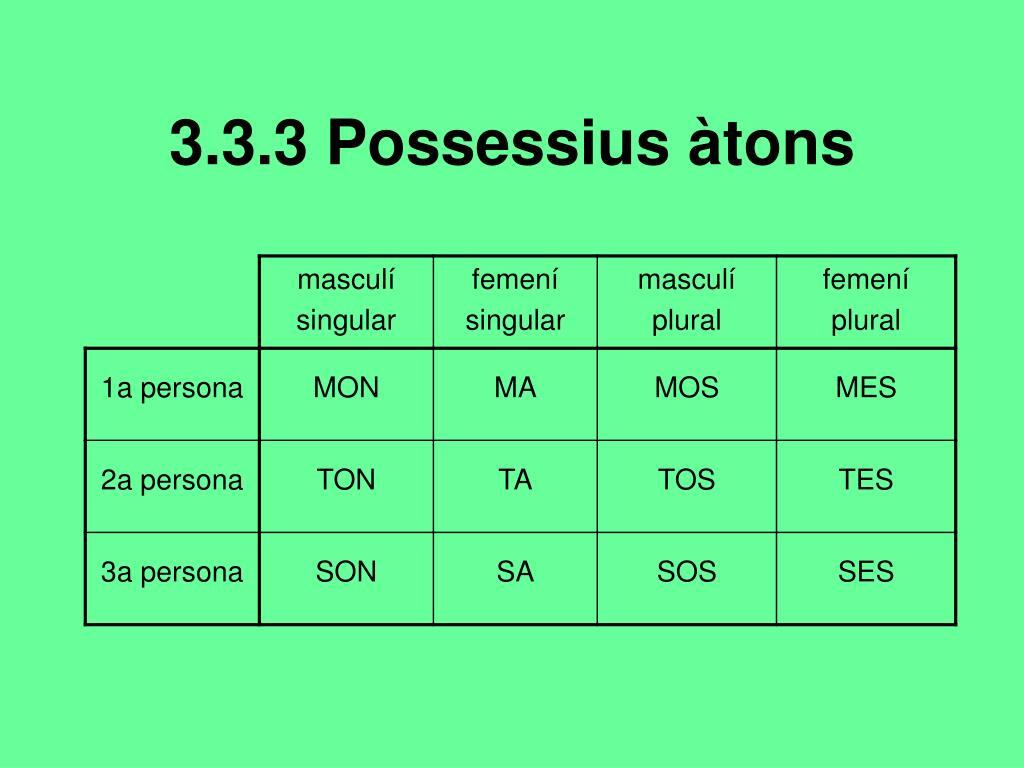 3.3.3 Possessius àtons

| | masculí singular | femení singular | masculí plural | femení plural |
|---|---|---|---|---|
| 1a persona | MON | MA | MOS | MES |
| 2a persona | TON | TA | TOS | TES |
| 3a persona | SON | SA | SOS | SES |